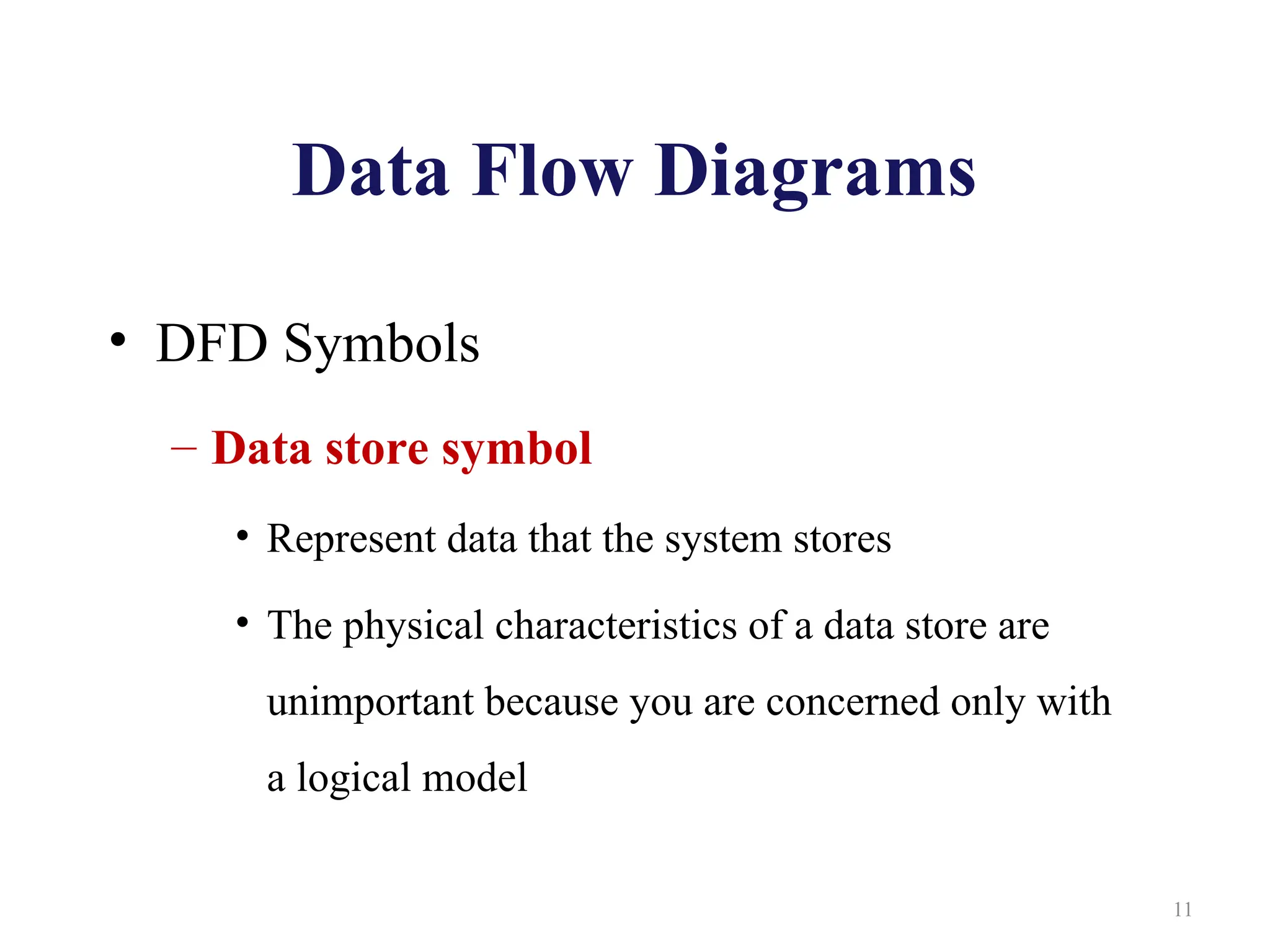 Data Flow Diagrams

• DFD Symbols

– Data store symbol

• Represent data that the system stores

• The physical characteristics of a data store are unimportant because you are concerned only with a logical model

11